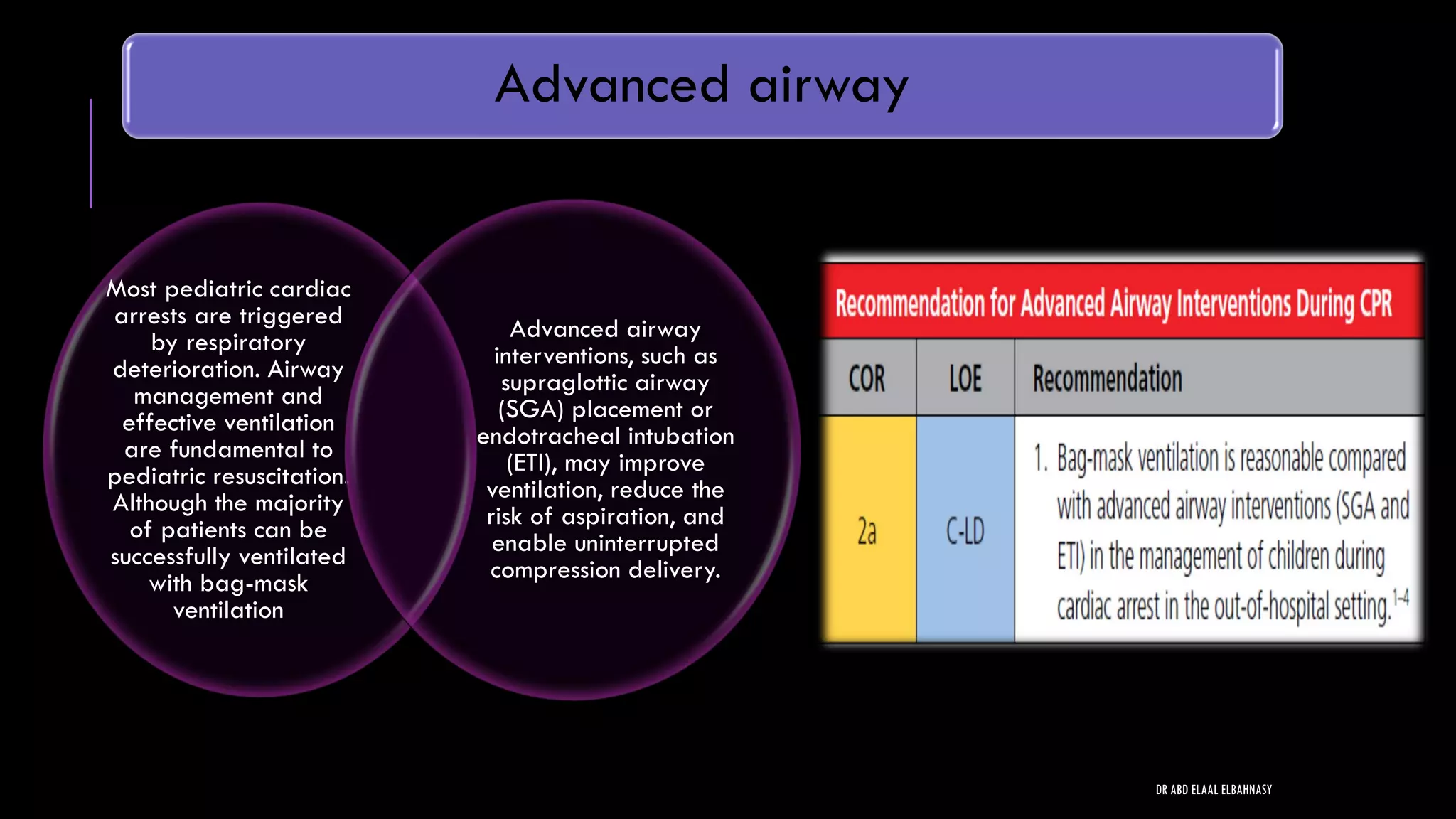 Advanced airway

Most pediatric cardiac arrests are triggered by respiratory deterioration. Airway management and effective ventilation are fundamental to pediatric resuscitation. Although the majority of patients can be successfully ventilated with bag-mask ventilation

Advanced airway interventions, such as supraglottic airway (SGA) placement or endotracheal intubation (ETI), may improve ventilation, reduce the risk of aspiration, and enable uninterrupted compression delivery.

Recommendation for Advanced Airway Interventions During CPR

| COR | LOE | Recommendation |
|---|---|---|
| 2a | C-LD | 1. Bag-mask ventilation is reasonable compared with advanced airway interventions (SGA and ETI) in the management of children during cardiac arrest in the out-of-hospital setting.$^{1-4}$ |

DR ABD ELAAL ELBAHNASY